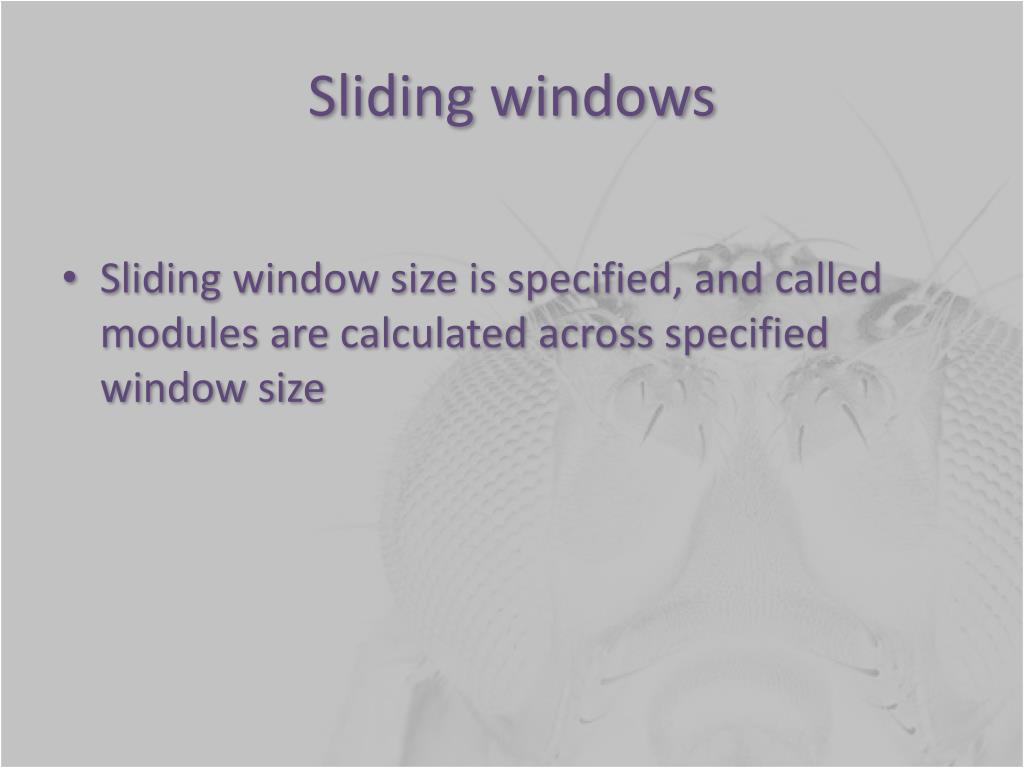 Sliding windows

• Sliding window size is specified, and called modules are calculated across specified window size